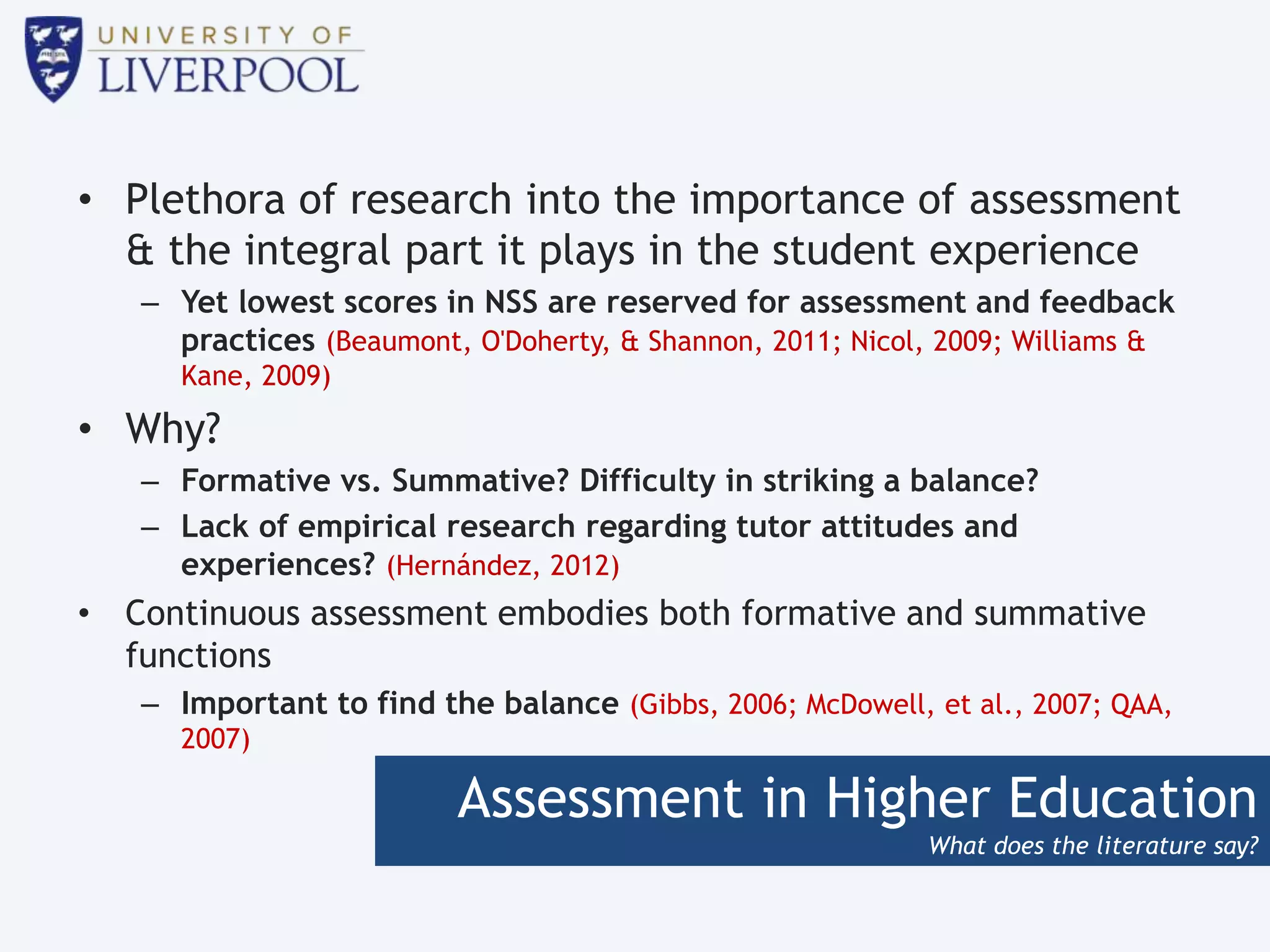 UNIVERSITY OF
LIVERPOOL

• Plethora of research into the importance of assessment & the integral part it plays in the student experience
– Yet lowest scores in NSS are reserved for assessment and feedback practices (Beaumont, O'Doherty, & Shannon, 2011; Nicol, 2009; Williams & Kane, 2009)

• Why?
– Formative vs. Summative? Difficulty in striking a balance?
– Lack of empirical research regarding tutor attitudes and experiences? (Hernández, 2012)

• Continuous assessment embodies both formative and summative functions
– Important to find the balance (Gibbs, 2006; McDowell, et al., 2007; QAA, 2007)

Assessment in Higher Education
What does the literature say?